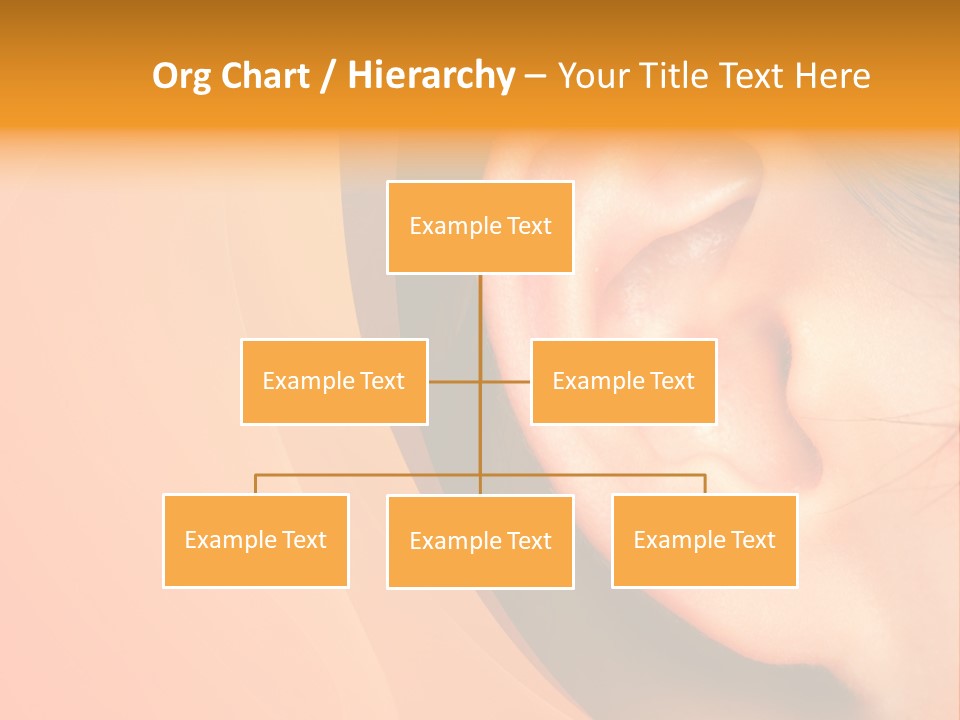 Org Chart / Hierarchy – Your Title Text Here

Example Text

Example Text

Example Text

Example Text

Example Text

Example Text